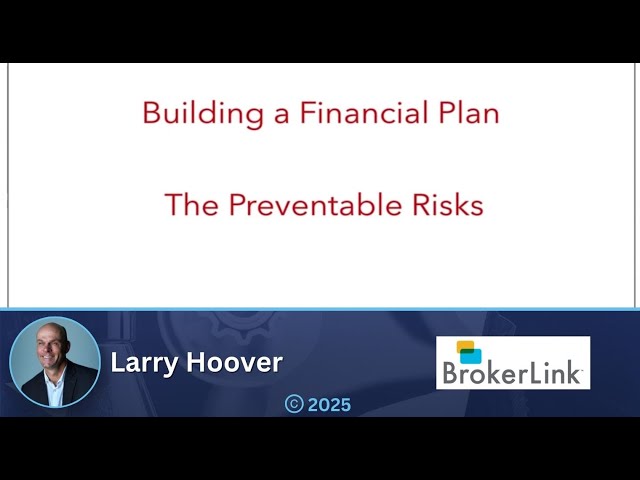 Building a Financial Plan

The Preventable Risks

Larry Hoover

BrokerLink

© 2025